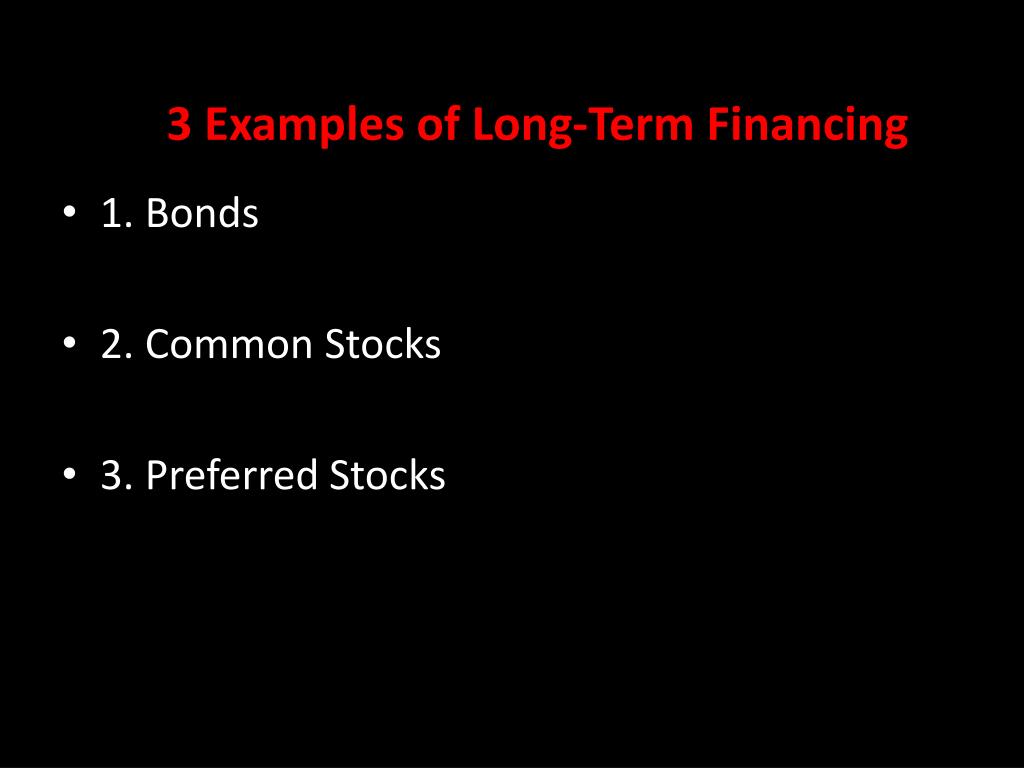 3 Examples of Long-Term Financing

• 1. Bonds

• 2. Common Stocks

• 3. Preferred Stocks